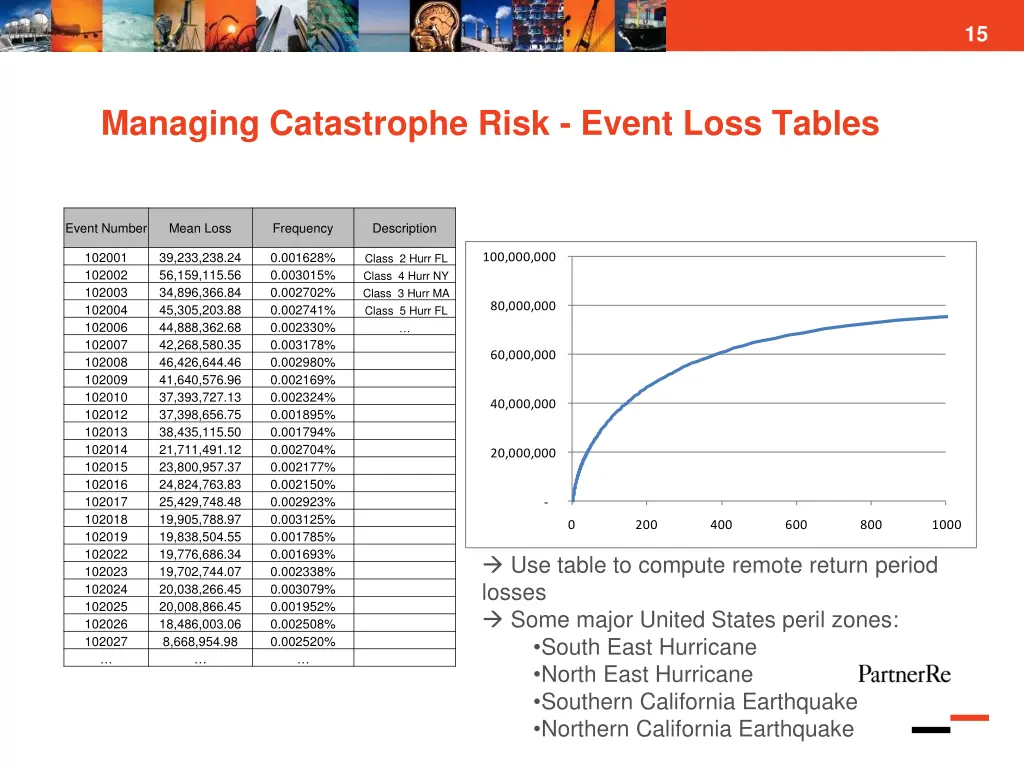 15

Managing Catastrophe Risk - Event Loss Tables

| Event Number | Mean Loss | Frequency | Description |
|---|---|---|---|
| 102001 | 39,233,238.24 | 0.001628% | Class 2 Hurr FL |
| 102002 | 56,159,115.56 | 0.003015% | Class 4 Hurr NY |
| 102003 | 34,896,366.84 | 0.002702% | Class 3 Hurr MA |
| 102004 | 45,305,203.88 | 0.002741% | Class 5 Hurr FL |
| 102006 | 44,888,362.68 | 0.002330% | … |
| 102007 | 42,268,580.35 | 0.003178% | |
| 102008 | 46,426,644.46 | 0.002980% | |
| 102009 | 41,640,576.96 | 0.002169% | |
| 102010 | 37,393,727.13 | 0.002324% | |
| 102012 | 37,398,656.75 | 0.001895% | |
| 102013 | 38,435,115.50 | 0.001794% | |
| 102014 | 21,711,491.12 | 0.002704% | |
| 102015 | 23,800,957.37 | 0.002177% | |
| 102016 | 24,824,763.83 | 0.002150% | |
| 102017 | 25,429,748.48 | 0.002923% | |
| 102018 | 19,905,788.97 | 0.003125% | |
| 102019 | 19,838,504.55 | 0.001785% | |
| 102022 | 19,776,686.34 | 0.001693% | |
| 102023 | 19,702,744.07 | 0.002338% | |
| 102024 | 20,038,266.45 | 0.003079% | |
| 102025 | 20,008,866.45 | 0.001952% | |
| 102026 | 18,486,003.06 | 0.002508% | |
| 102027 | 8,668,954.98 | 0.002520% | |
| … | … | … | |

100,000,000
80,000,000
60,000,000
40,000,000
20,000,000
-
0 200 400 600 800 1000

→ Use table to compute remote return period losses
→ Some major United States peril zones:
•South East Hurricane
•North East Hurricane
•Southern California Earthquake
•Northern California Earthquake

PartnerRe